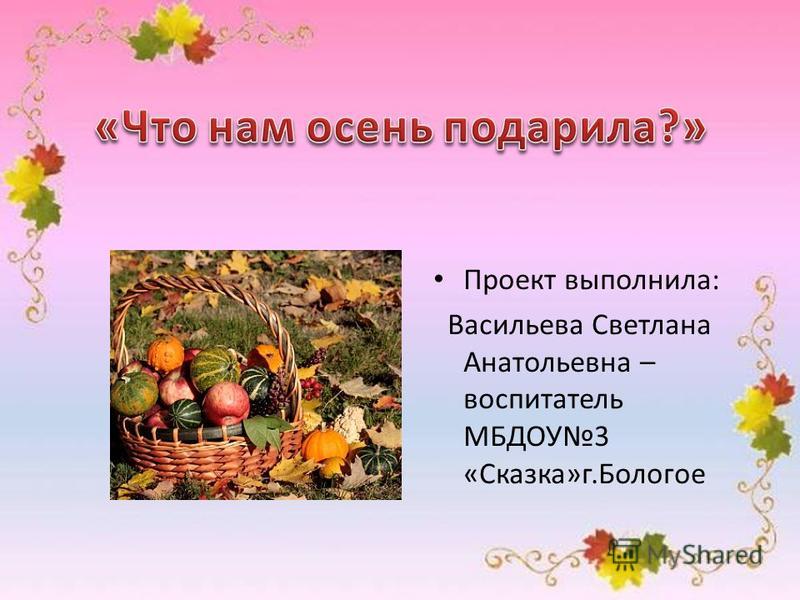 «Что нам осень подарила?»

• Проект выполнила:
Васильева Светлана Анатольевна – воспитатель МБДОУ№3 «Сказка»г.Бологое

MyShared